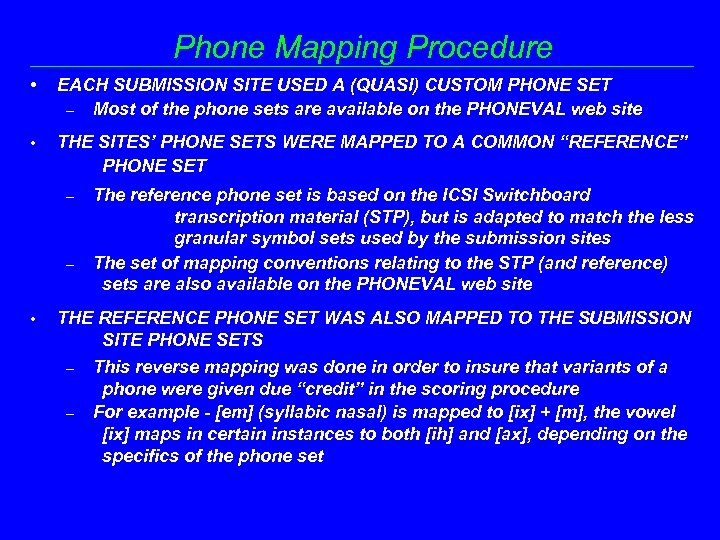 Phone Mapping Procedure

• EACH SUBMISSION SITE USED A (QUASI) CUSTOM PHONE SET

– Most of the phone sets are available on the PHONEVAL web site

• THE SITES' PHONE SETS WERE MAPPED TO A COMMON "REFERENCE" PHONE SET

– The reference phone set is based on the ICSI Switchboard transcription material (STP), but is adapted to match the less granular symbol sets used by the submission sites

– The set of mapping conventions relating to the STP (and reference) sets are also available on the PHONEVAL web site

• THE REFERENCE PHONE SET WAS ALSO MAPPED TO THE SUBMISSION SITE PHONE SETS

– This reverse mapping was done in order to insure that variants of a phone were given due "credit" in the scoring procedure

– For example - [em] (syllabic nasal) is mapped to [ix] + [m], the vowel [ix] maps in certain instances to both [ih] and [ax], depending on the specifics of the phone set